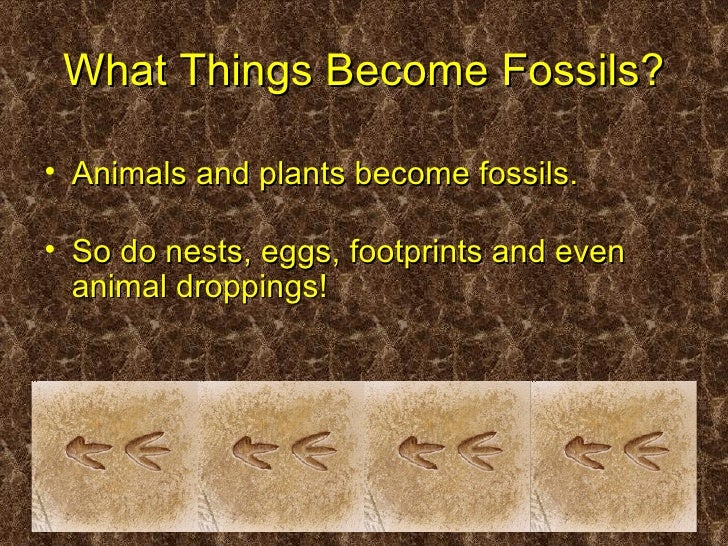 What Things Become Fossils?

• Animals and plants become fossils.

• So do nests, eggs, footprints and even animal droppings!